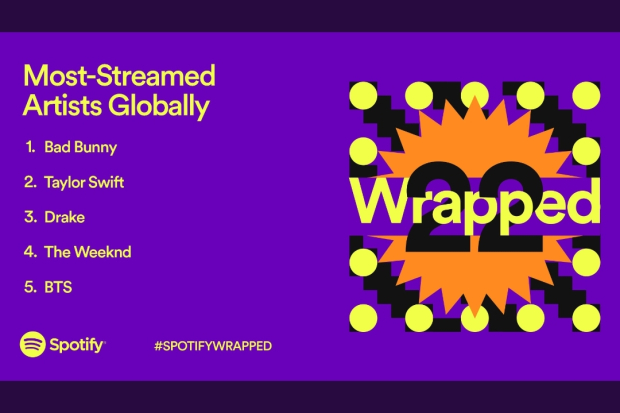 Most-Streamed Artists Globally

1. Bad Bunny
2. Taylor Swift
3. Drake
4. The Weeknd
5. BTS

Spotify

#SPOTIFYWRAPPED

Wrapped
22